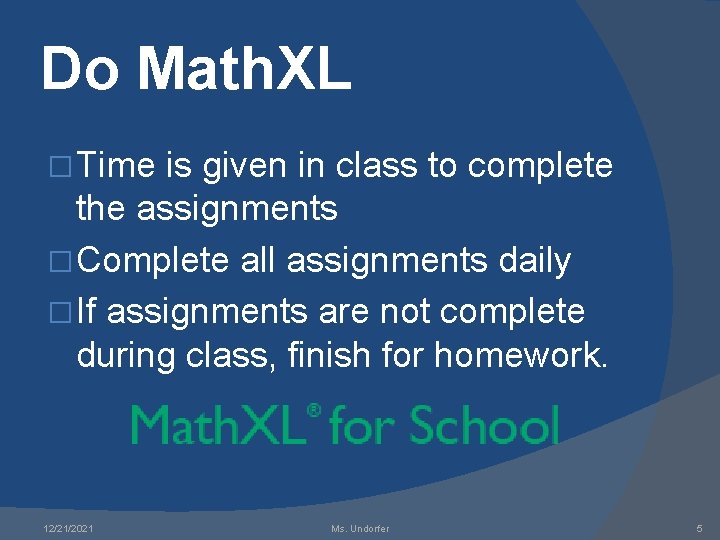 Do MathXL

□ Time is given in class to complete the assignments
□ Complete all assignments daily
□ If assignments are not complete during class, finish for homework.

MathXL® for School

12/21/2021 Ms. Undorfer 5